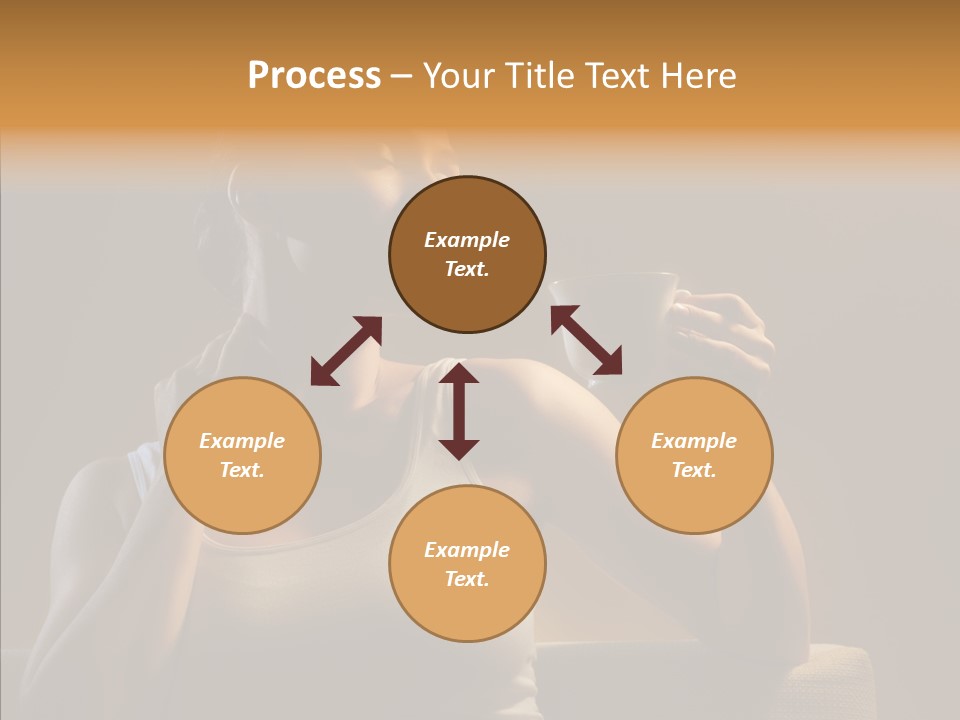 Process – Your Title Text Here

Example Text.

Example Text.

Example Text.

Example Text.